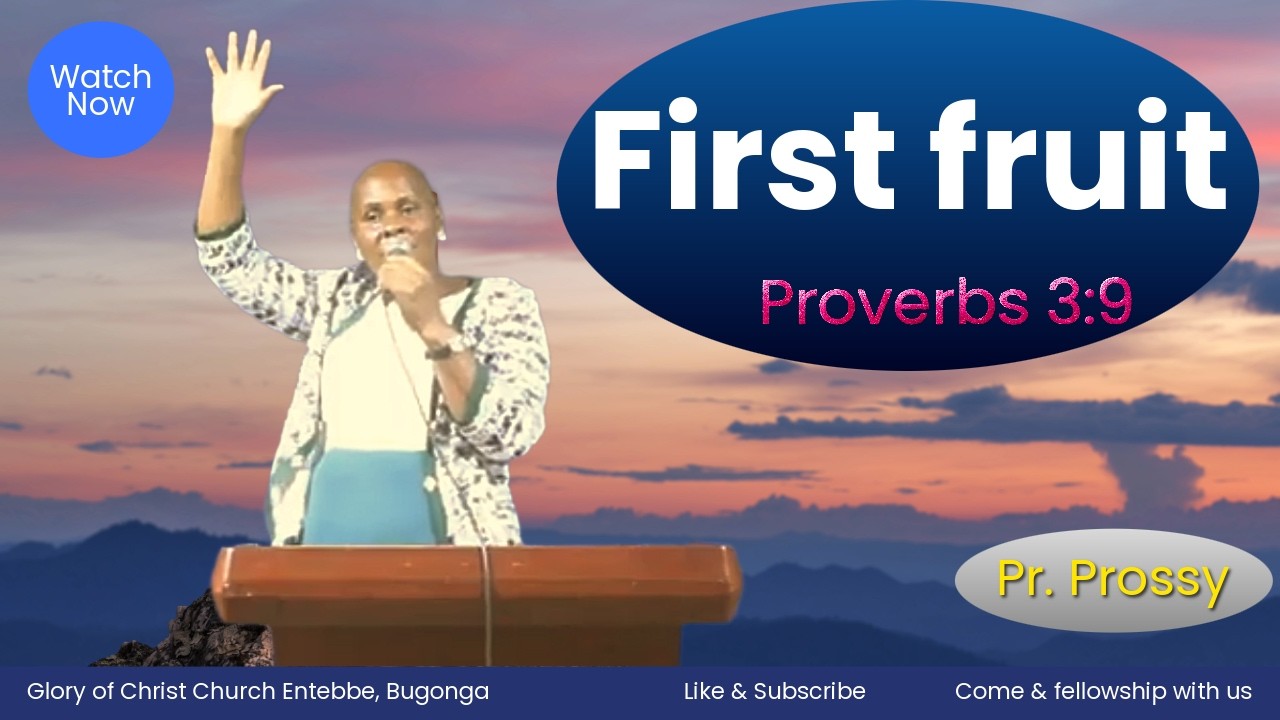 Watch Now

First fruit

Proverbs 3:9

Pr. Prossy

Glory of Christ Church Entebbe, Bugonga

Like & Subscribe

Come & fellowship with us